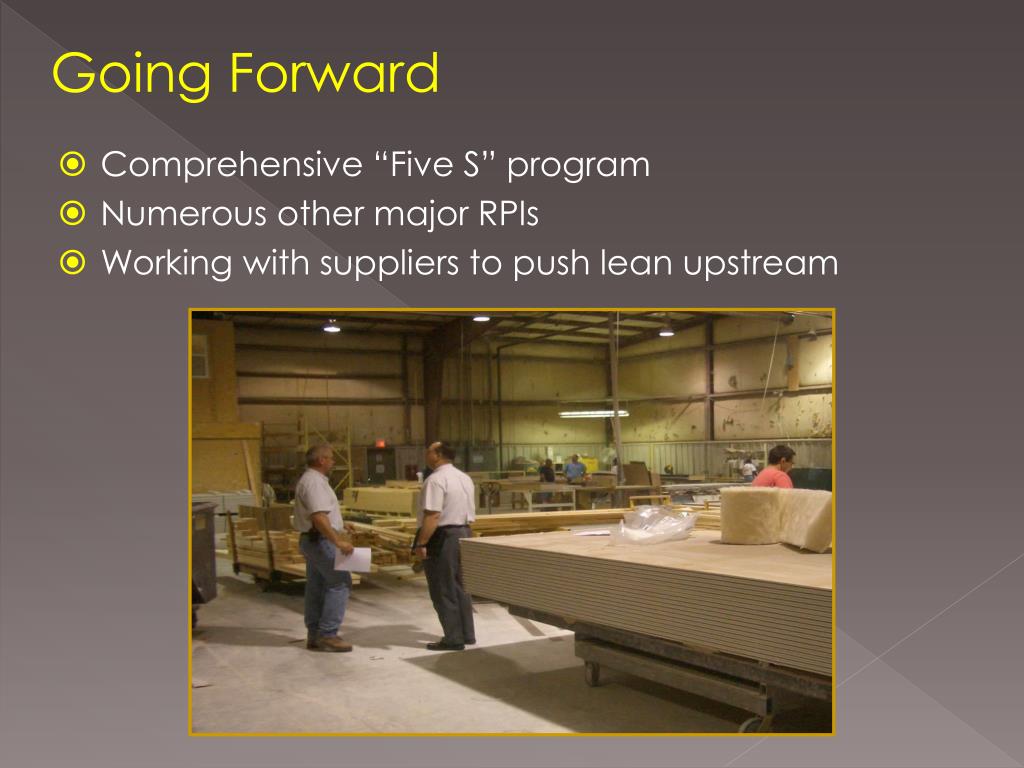 Going Forward

Comprehensive “Five S” program
Numerous other major RPIs
Working with suppliers to push lean upstream